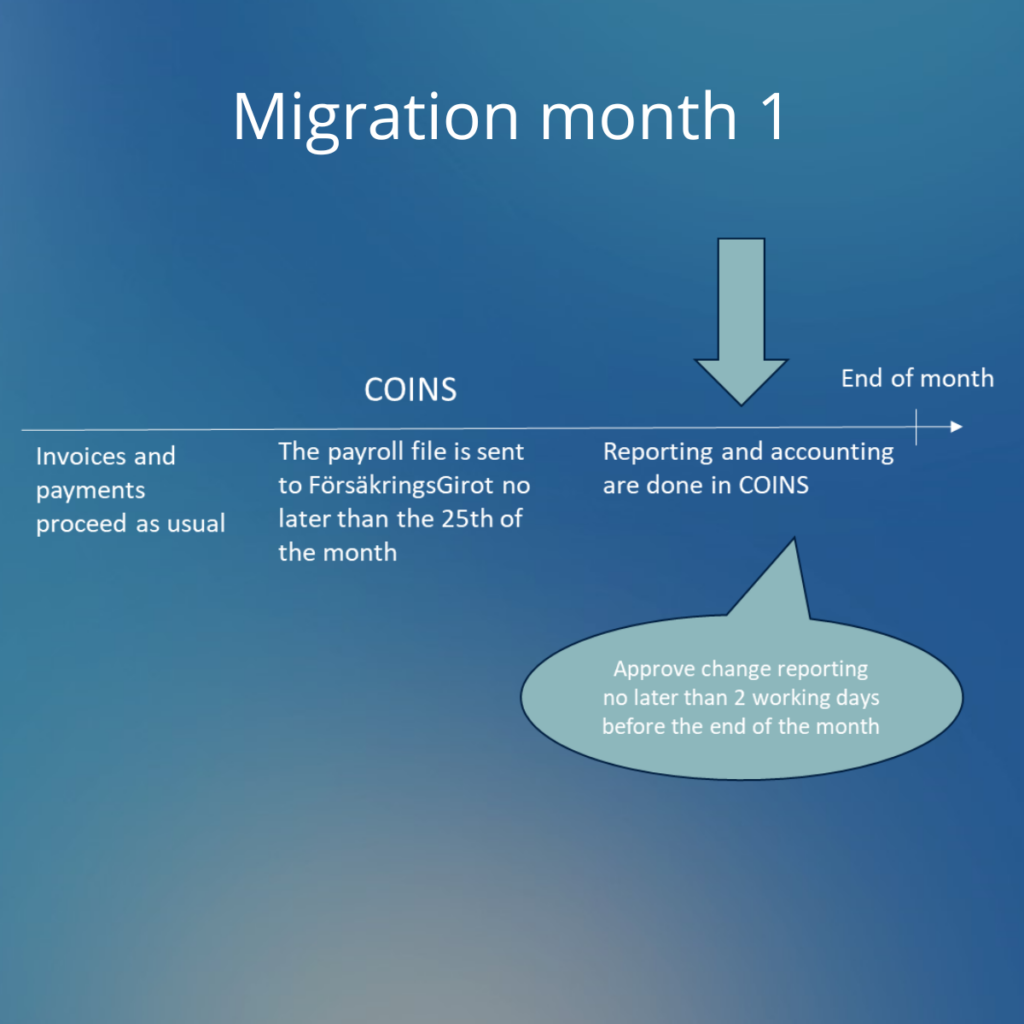 Migration month 1

COINS

End of month

Invoices and payments proceed as usual

The payroll file is sent to FörsäkringsGirot no later than the 25th of the month

Reporting and accounting are done in COINS

Approve change reporting no later than 2 working days before the end of the month